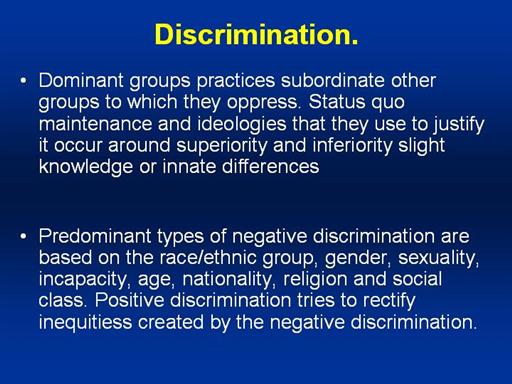 Discrimination.

• Dominant groups practices subordinate other groups to which they oppress. Status quo maintenance and ideologies that they use to justify it occur around superiority and inferiority slight knowledge or innate differences

• Predominant types of negative discrimination are based on the race/ethnic group, gender, sexuality, incapacity, age, nationality, religion and social class. Positive discrimination tries to rectify inequitiess created by the negative discrimination.